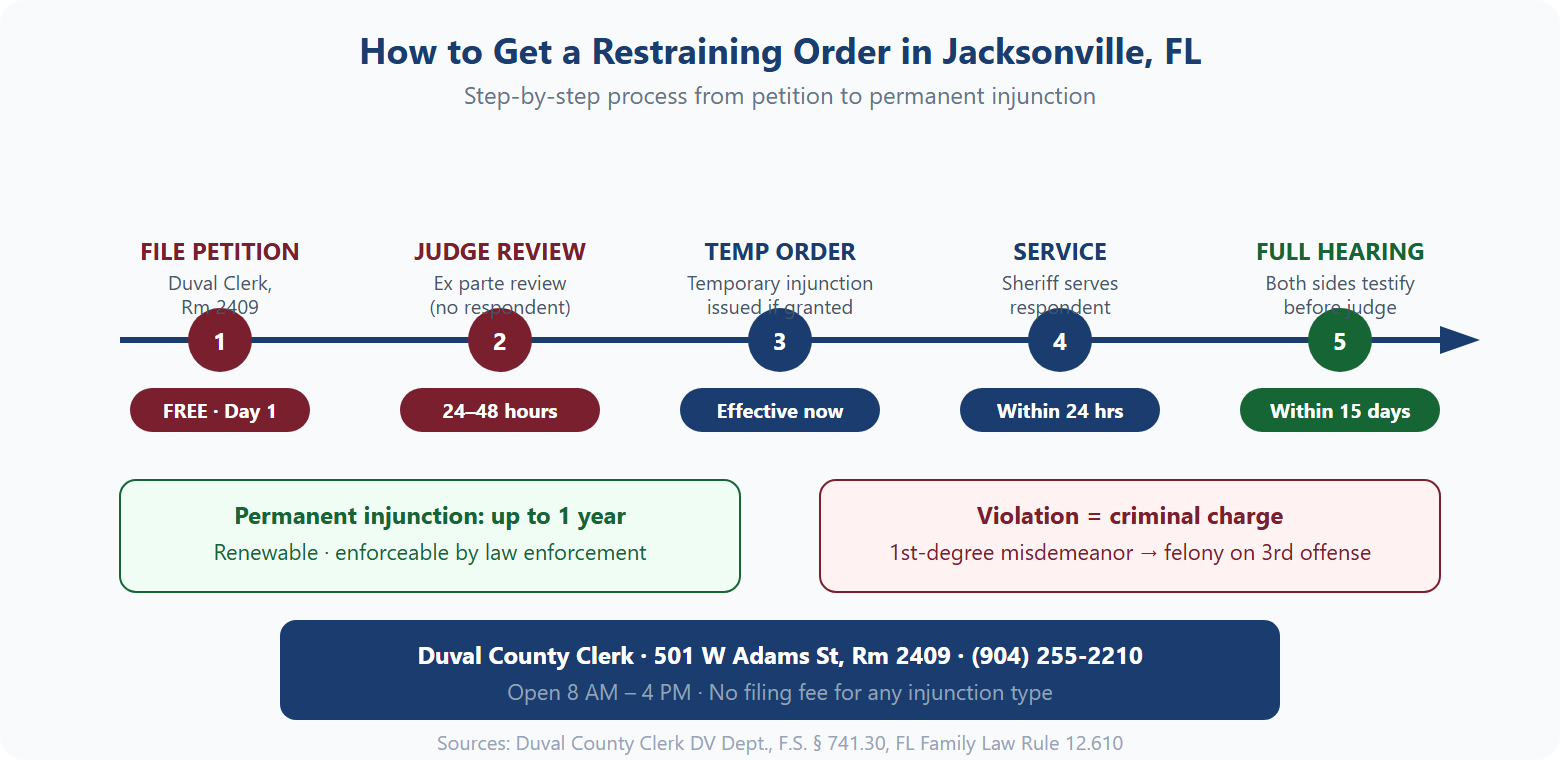 How to Get a Restraining Order in Jacksonville, FL

Step-by-step process from petition to permanent injunction

FILE PETITION
Duval Clerk, Rm 2409
1
FREE · Day 1

JUDGE REVIEW
Ex parte review (no respondent)
2
24–48 hours

TEMP ORDER
Temporary injunction issued if granted
3
Effective now

SERVICE
Sheriff serves respondent
4
Within 24 hrs

FULL HEARING
Both sides testify before judge
5
Within 15 days

Permanent injunction: up to 1 year
Renewable · enforceable by law enforcement

Violation = criminal charge
1st-degree misdemeanor → felony on 3rd offense

Duval County Clerk · 501 W Adams St, Rm 2409 · (904) 255-2210
Open 8 AM – 4 PM · No filing fee for any injunction type

Sources: Duval County Clerk DV Dept., F.S. § 741.30, FL Family Law Rule 12.610